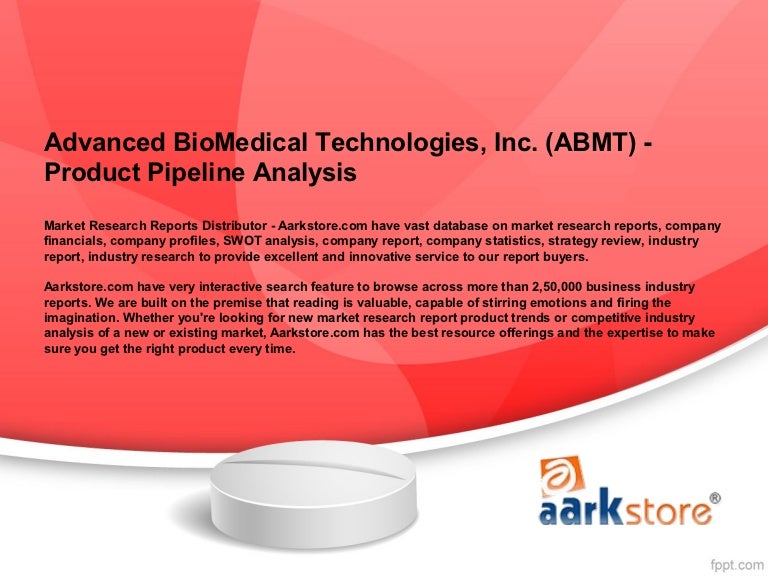 Advanced BioMedical Technologies, Inc. (ABMT) - Product Pipeline Analysis

Market Research Reports Distributor - Aarkstore.com have vast database on market research reports, company financials, company profiles, SWOT analysis, company report, company statistics, strategy review, industry report, industry research to provide excellent and innovative service to our report buyers.

Aarkstore.com have very interactive search feature to browse across more than 2,50,000 business industry reports. We are built on the premise that reading is valuable, capable of stirring emotions and firing the imagination. Whether you're looking for new market research report product trends or competitive industry analysis of a new or existing market, Aarkstore.com has the best resource offerings and the expertise to make sure you get the right product every time.

aarkstore®

fppt.com